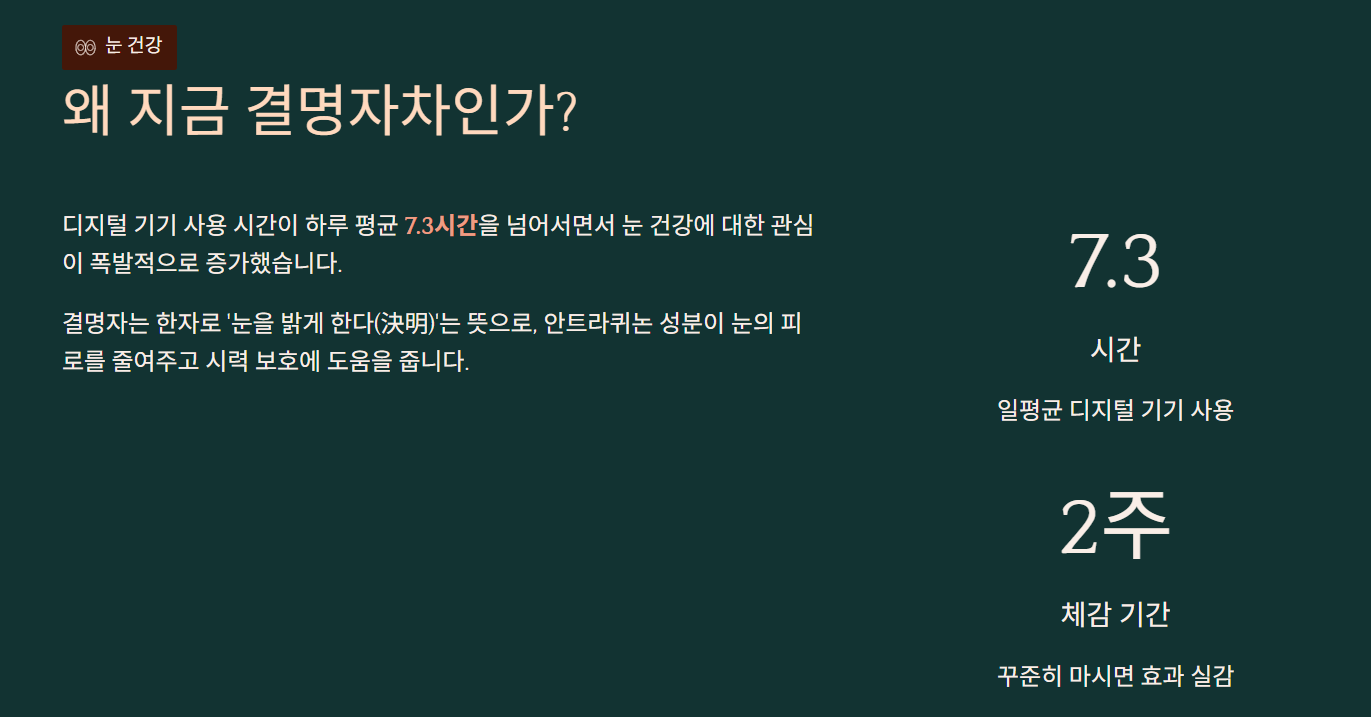 눈 건강

왜 지금 결명자차인가?

디지털 기기 사용 시간이 하루 평균 7.3시간을 넘어서면서 눈 건강에 대한 관심이 폭발적으로 증가했습니다.

결명자는 한자로 '눈을 밝게 한다(決明)'는 뜻으로, 안트라퀴논 성분이 눈의 피로를 줄여주고 시력 보호에 도움을 줍니다.

7.3

시간

일평균 디지털 기기 사용

2주

체감 기간

꾸준히 마시면 효과 실감